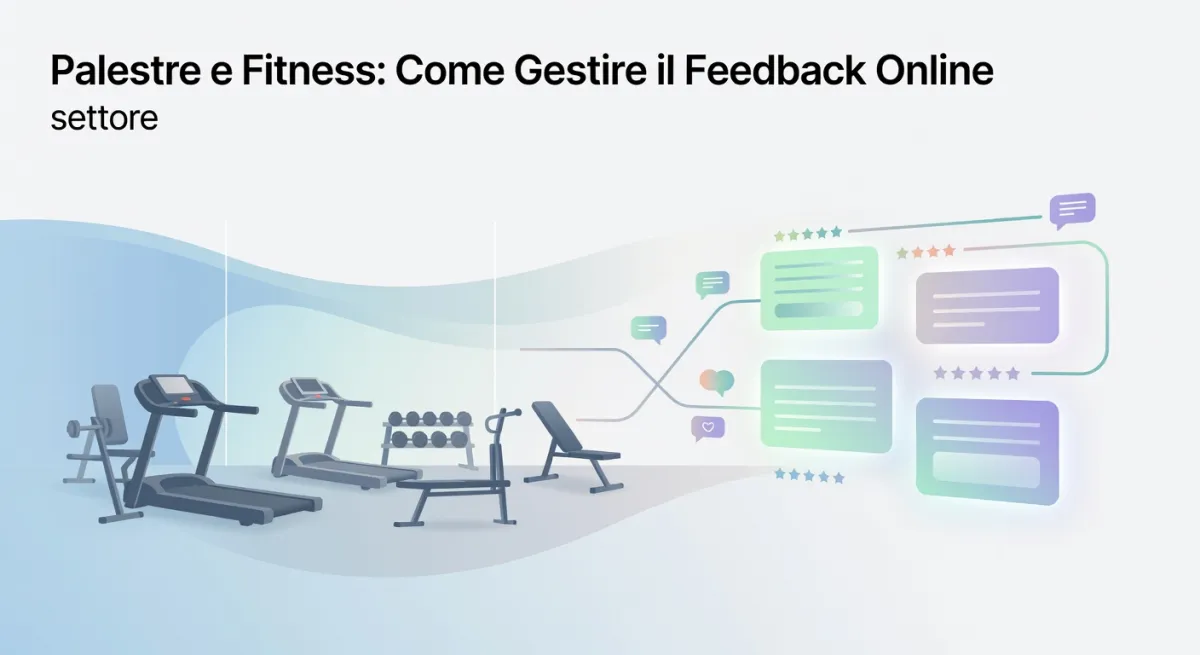 Palestre e Fitness: Come Gestire il Feedback Online
settore